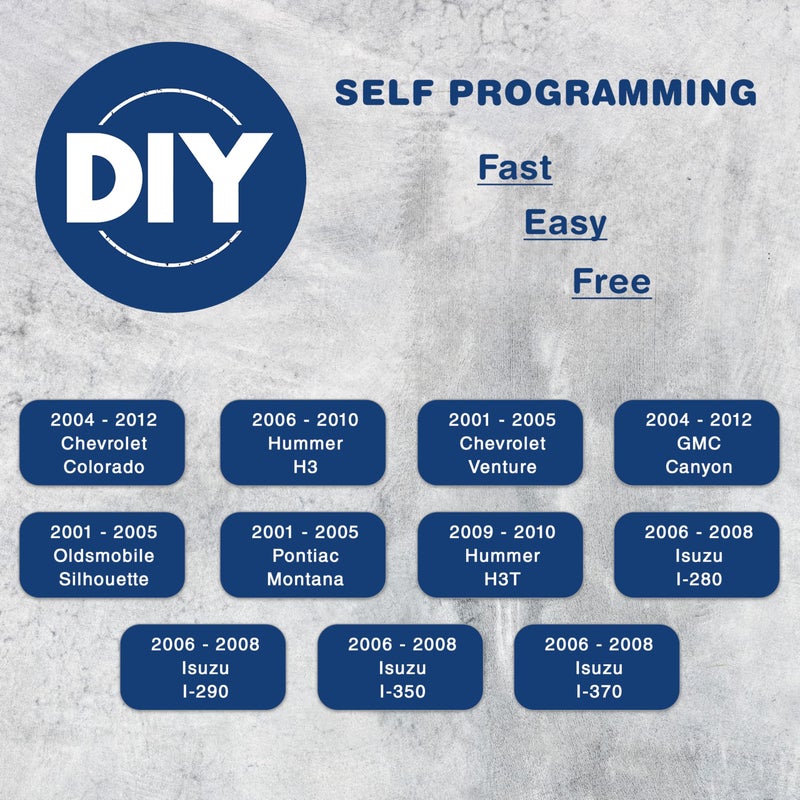 DIY

SELF PROGRAMMING

Fast

Easy

Free

2004 - 2012
Chevrolet
Colorado

2006 - 2010
Hummer
H3

2001 - 2005
Chevrolet
Venture

2004 - 2012
GMC
Canyon

2001 - 2005
Oldsmobile
Silhouette

2001 - 2005
Pontiac
Montana

2009 - 2010
Hummer
H3T

2006 - 2008
Isuzu
I-280

2006 - 2008
Isuzu
I-290

2006 - 2008
Isuzu
I-350

2006 - 2008
Isuzu
I-370